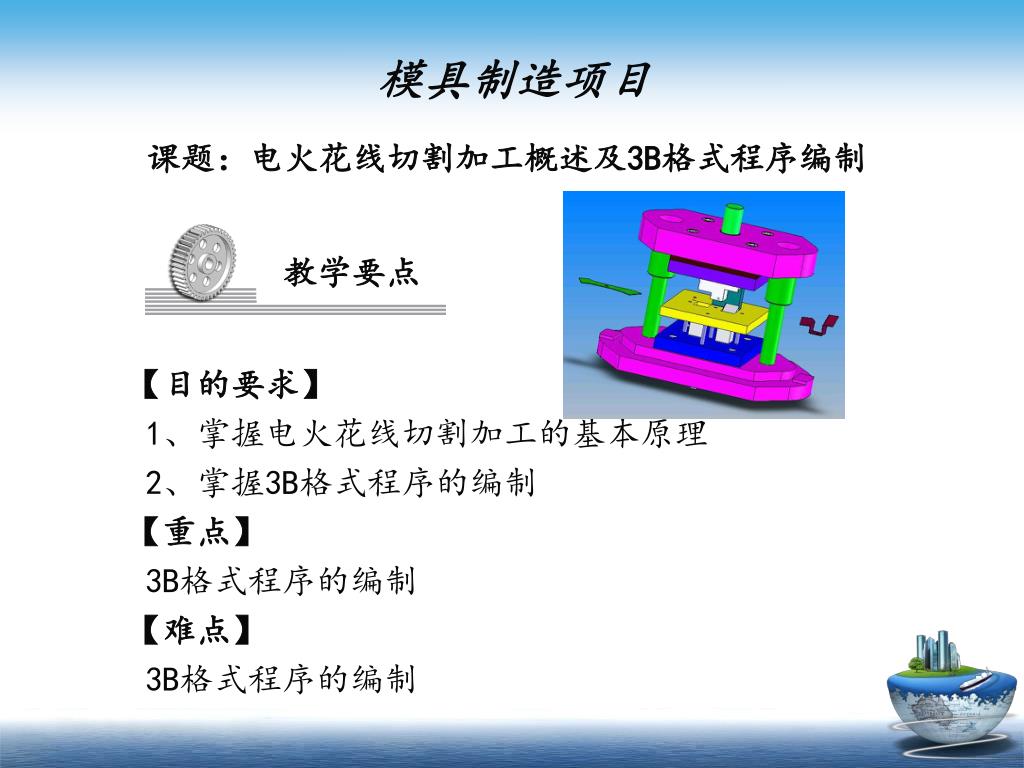 模具制造项目

课题：电火花线切割加工概述及3B格式程序编制

教学要点

【目的要求】

1、掌握电火花线切割加工的基本原理

2、掌握3B格式程序的编制

【重点】

3B格式程序的编制

【难点】

3B格式程序的编制